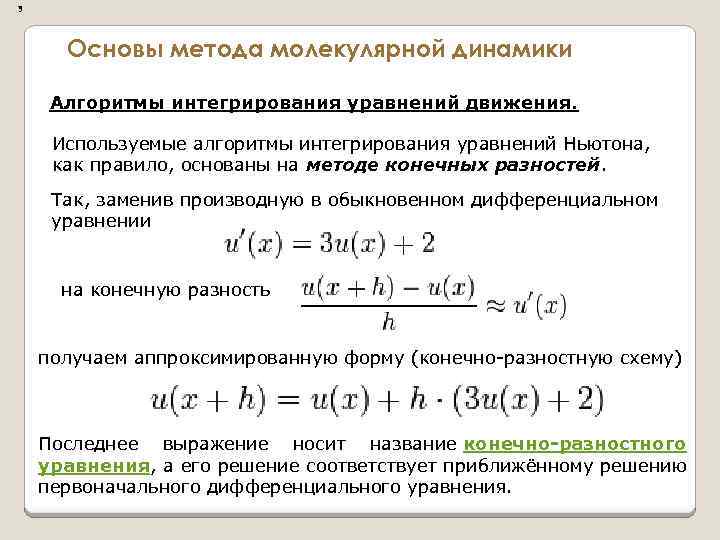 ,

Основы метода молекулярной динамики

Алгоритмы интегрирования уравнений движения.

Используемые алгоритмы интегрирования уравнений Ньютона, как правило, основаны на методе конечных разностей.

Так, заменив производную в обыкновенном дифференциальном уравнении

$u'(x) = 3u(x) + 2$

на конечную разность $\frac{u(x+h) - u(x)}{h} \approx u'(x)$

получаем аппроксимированную форму (конечно-разностную схему)

$u(x+h) = u(x) + h \cdot (3u(x) + 2)$

Последнее выражение носит название конечно-разностного уравнения, а его решение соответствует приближённому решению первоначального дифференциального уравнения.